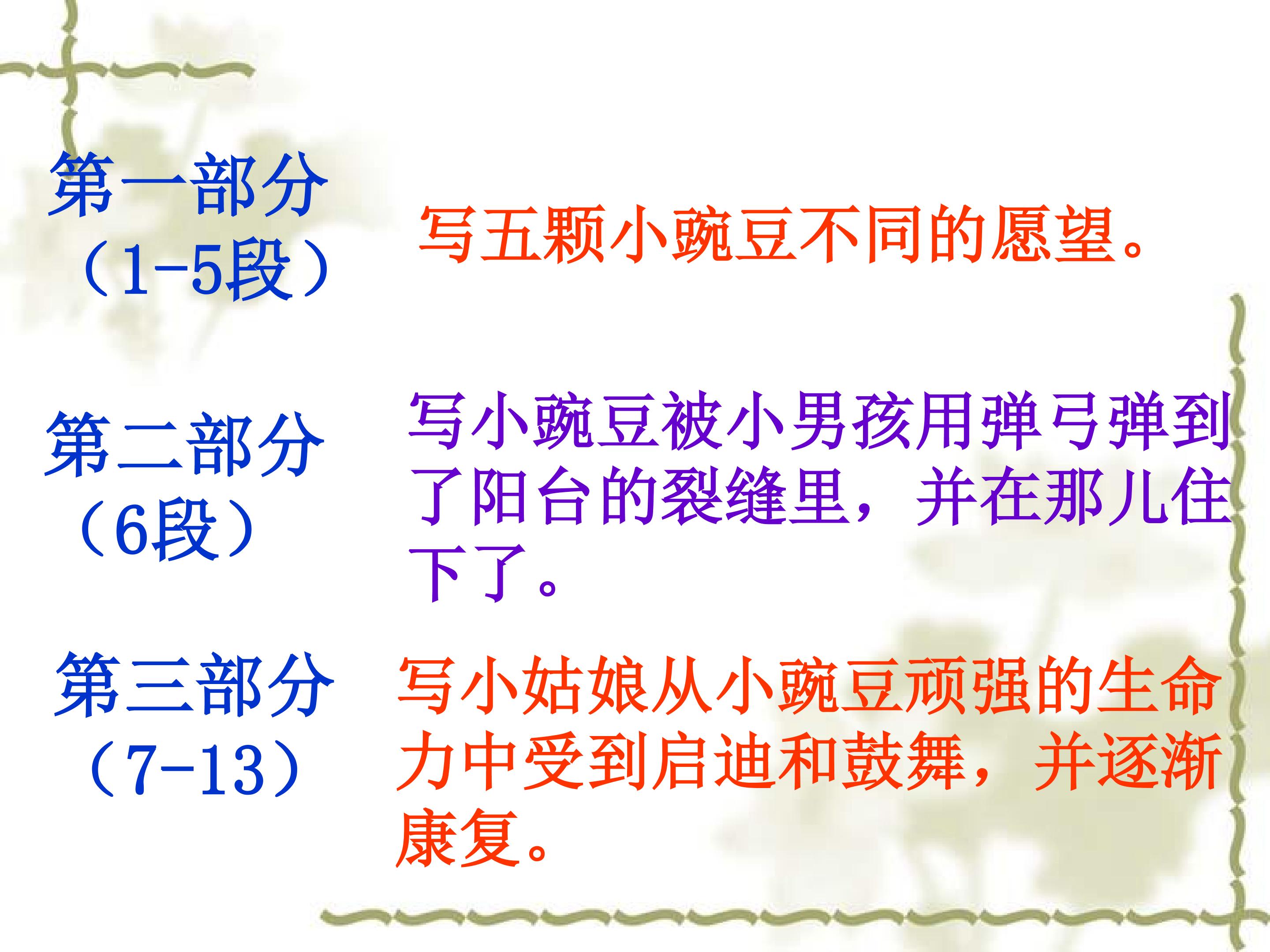 第一部分
（1-5段）

写五颗小豌豆不同的愿望。

第二部分
（6段）

写小豌豆被小男孩用弹弓弹到了阳台的裂缝里，并在那儿住下了。

第三部分
（7-13）

写小姑娘从小豌豆顽强的生命力中受到启迪和鼓舞，并逐渐康复。